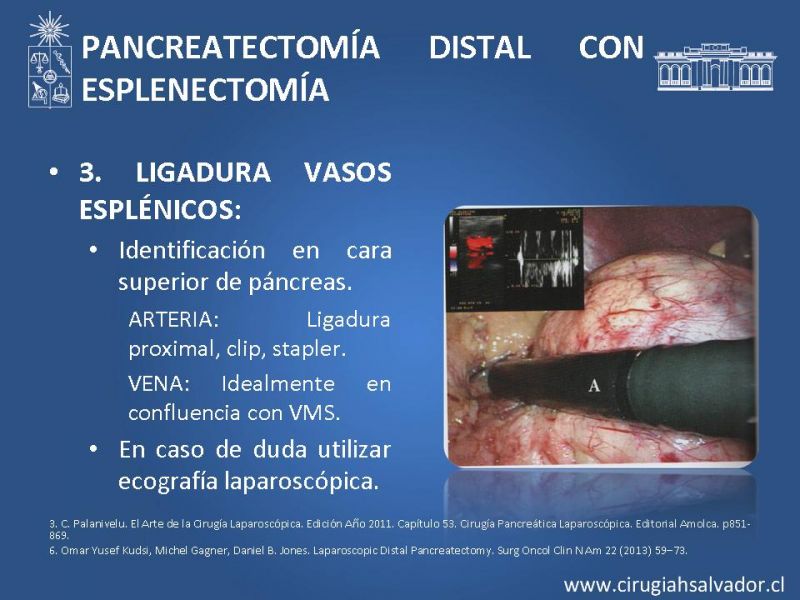 PANCREATECTOMÍA DISTAL CON ESPLENECTOMÍA

• 3. LIGADURA VASOS ESPLÉNICOS:

• Identificación en cara superior de páncreas.

ARTERIA: Ligadura proximal, clip, stapler.

VENA: Idealmente en confluencia con VMS.

• En caso de duda utilizar ecografía laparoscópica.

A

3. C. Palanivelu. El Arte de la Cirugía Laparoscópica. Edición Año 2011. Capítulo 53. Cirugía Pancreática Laparoscópica. Editorial Amolca. p851-869.
6. Omar Yusef Kudsi, Michel Gagner, Daniel B. Jones. Laparoscopic Distal Pancreatectomy. Surg Oncol Clin N Am 22 (2013) 59–73.

www.cirugiahsalvador.cl